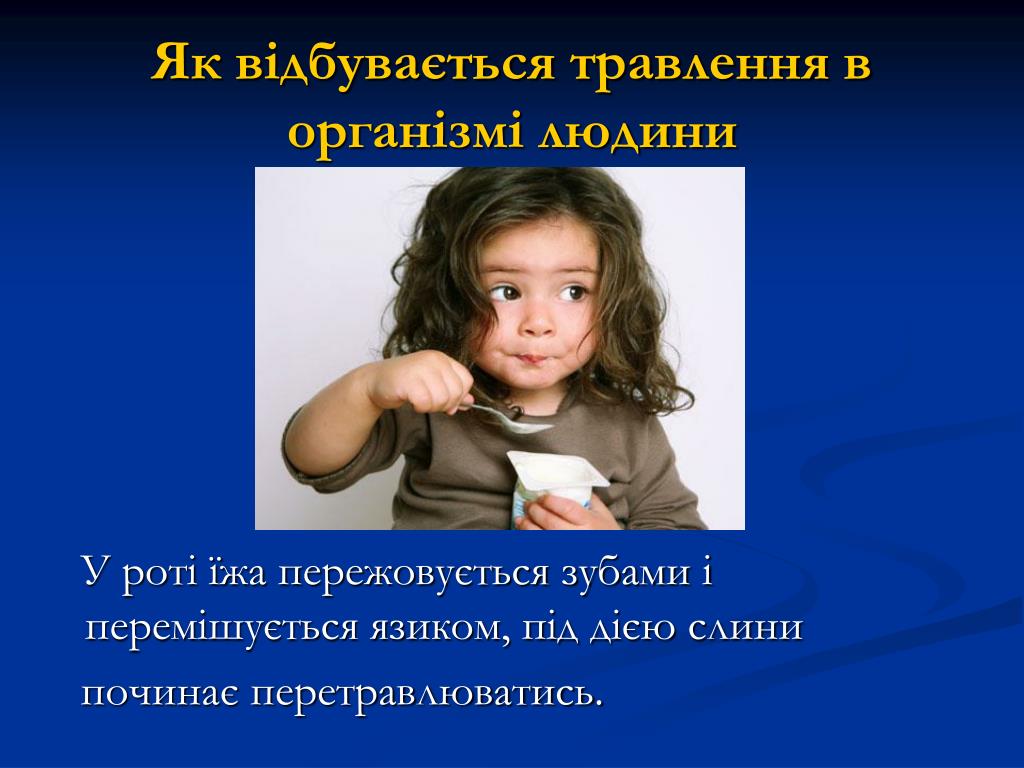 Як відбувається травлення в організмі людини

У роті їжа пережовується зубами і перемішується язиком, під дією слини починає перетравлюватись.